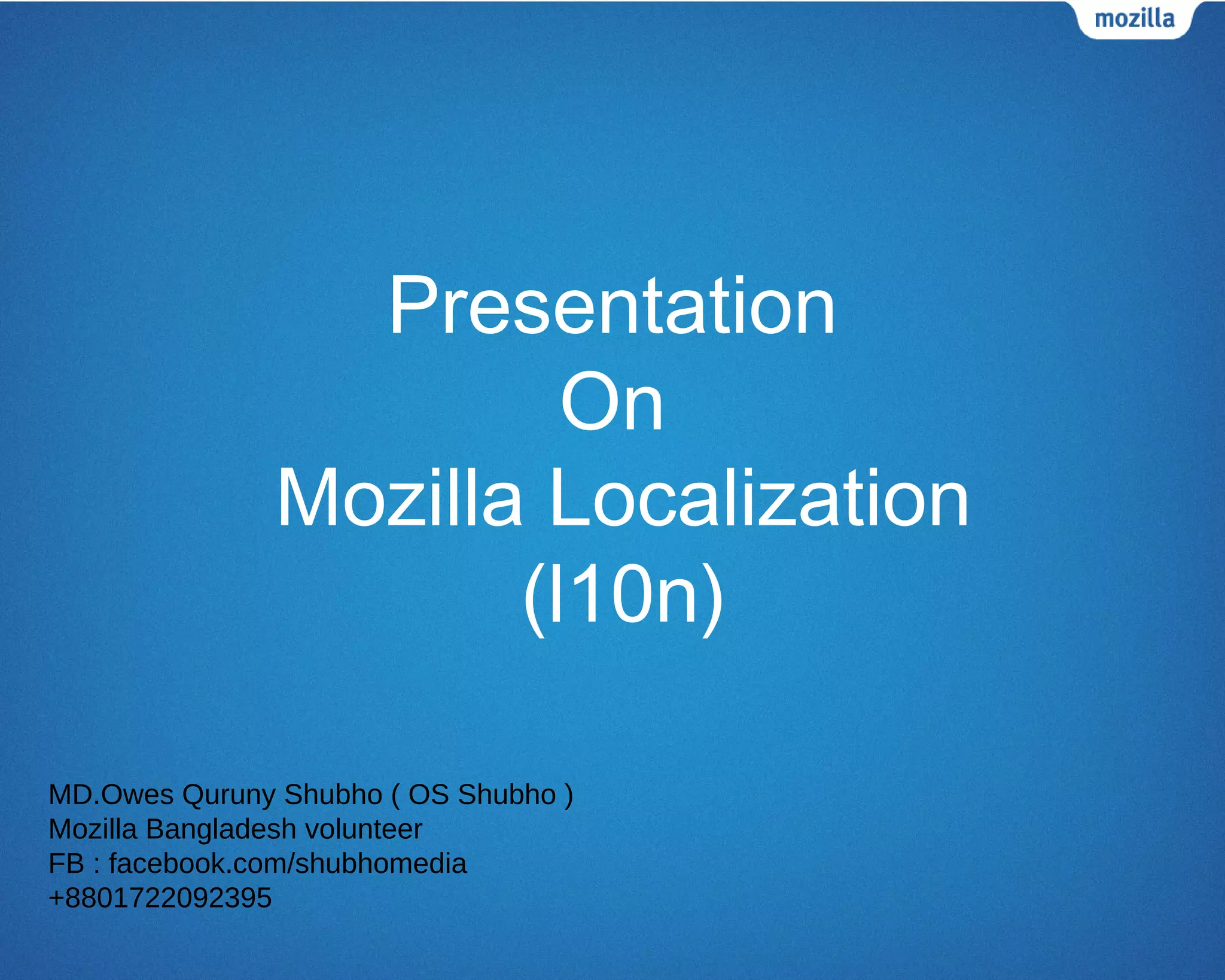 mozilla

Presentation
On
Mozilla Localization
(l10n)

MD.Owes Quruny Shubho ( OS Shubho )
Mozilla Bangladesh volunteer
FB : facebook.com/shubhomedia
+8801722092395